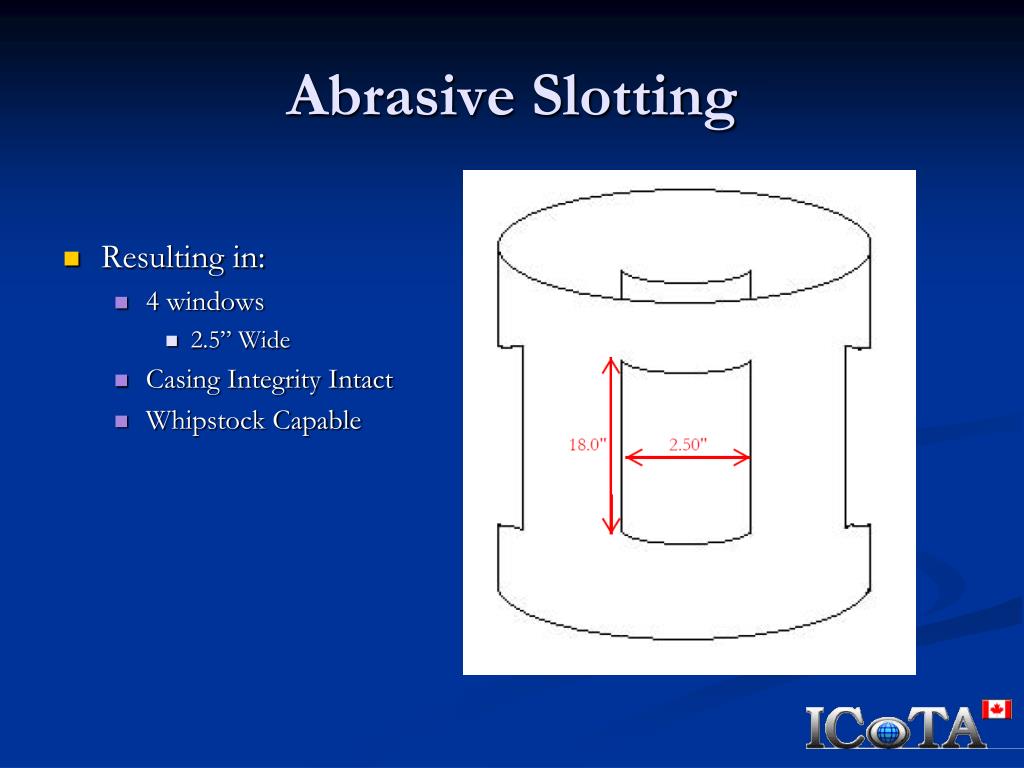 Abrasive Slotting

Resulting in:
4 windows
2.5” Wide
Casing Integrity Intact
Whipstock Capable

18.0"
2.50"

ICoTA